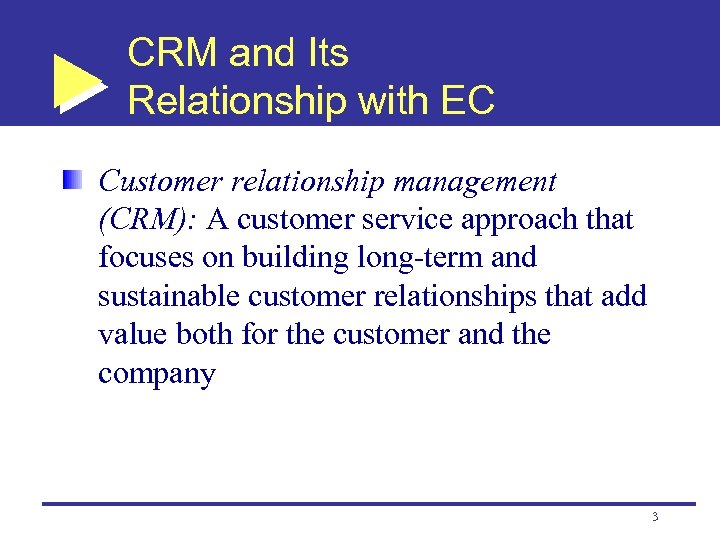 CRM and Its Relationship with EC

Customer relationship management (CRM): A customer service approach that focuses on building long-term and sustainable customer relationships that add value both for the customer and the company

3